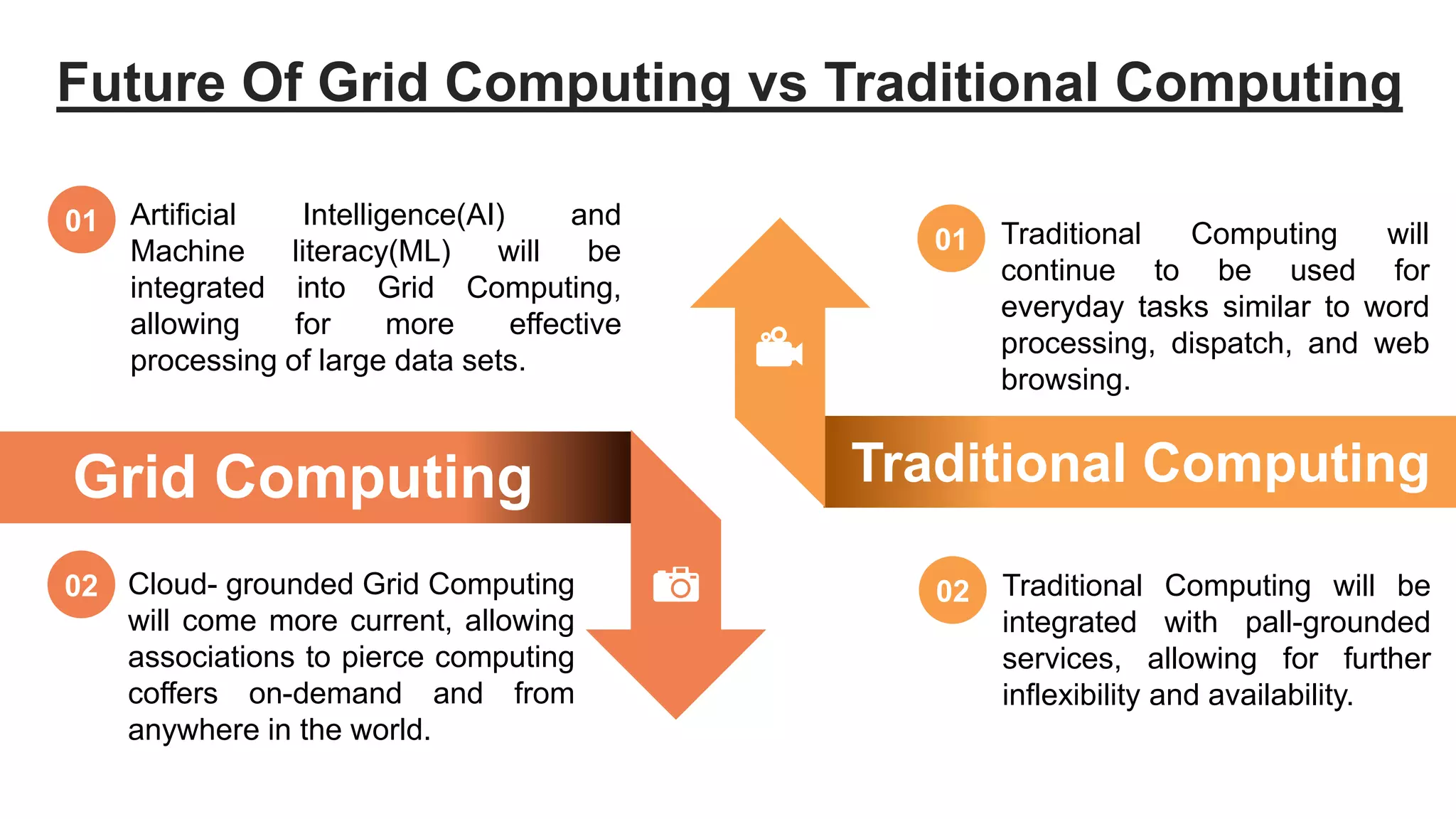 Future Of Grid Computing vs Traditional Computing

01 Artificial Intelligence(AI) and Machine literacy(ML) will be integrated into Grid Computing, allowing for more effective processing of large data sets.

Grid Computing

02 Cloud- grounded Grid Computing will come more current, allowing associations to pierce computing coffers on-demand and from anywhere in the world.

01 Traditional Computing will continue to be used for everyday tasks similar to word processing, dispatch, and web browsing.

Traditional Computing

02 Traditional Computing will be integrated with pall-grounded services, allowing for further inflexibility and availability.